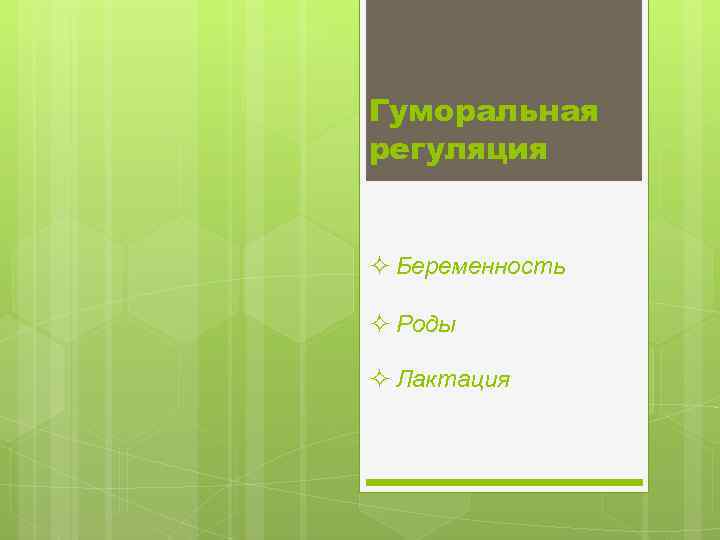 Гуморальная регуляция

✧ Беременность

✧ Роды

✧ Лактация